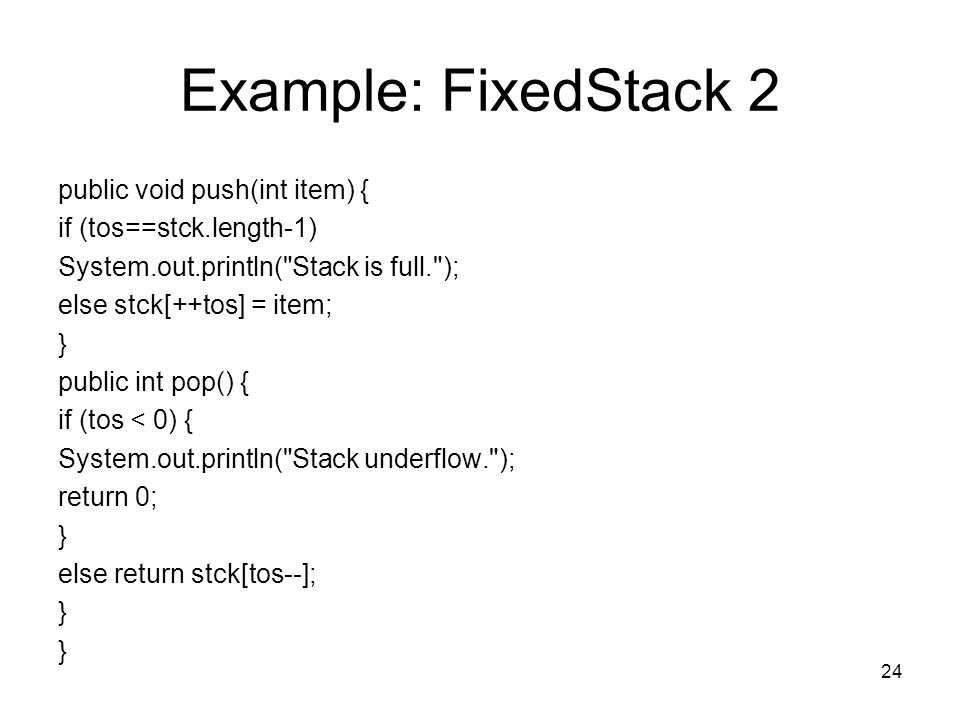 Example: FixedStack 2

public void push(int item) {
if (tos==stck.length-1)
System.out.println("Stack is full.");
else stck[++tos] = item;
}
public int pop() {
if (tos < 0) {
System.out.println("Stack underflow.");
return 0;
}
else return stck[tos--];
}
}

24